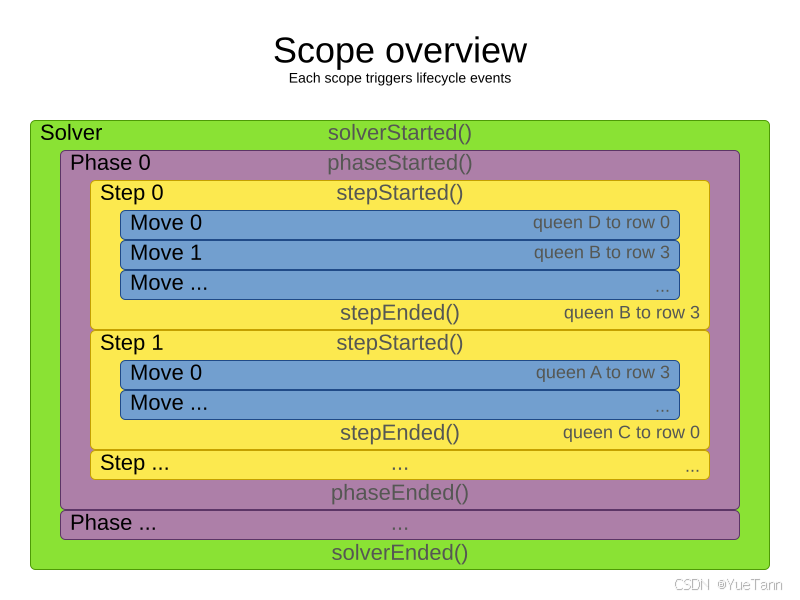 Scope overview
Each scope triggers lifecycle events

Solver solverStarted()
Phase 0 phaseStarted()
Step 0 stepStarted()
Move 0 queen D to row 0
Move 1 queen B to row 3
Move ... ...
stepEnded() queen B to row 3
Step 1 stepStarted()
Move 0 queen A to row 3
Move ... ...
stepEnded() queen C to row 0
Step ... ... ...
phaseEnded()
Phase ... ...
solverEnded()

CSDN @YueTann